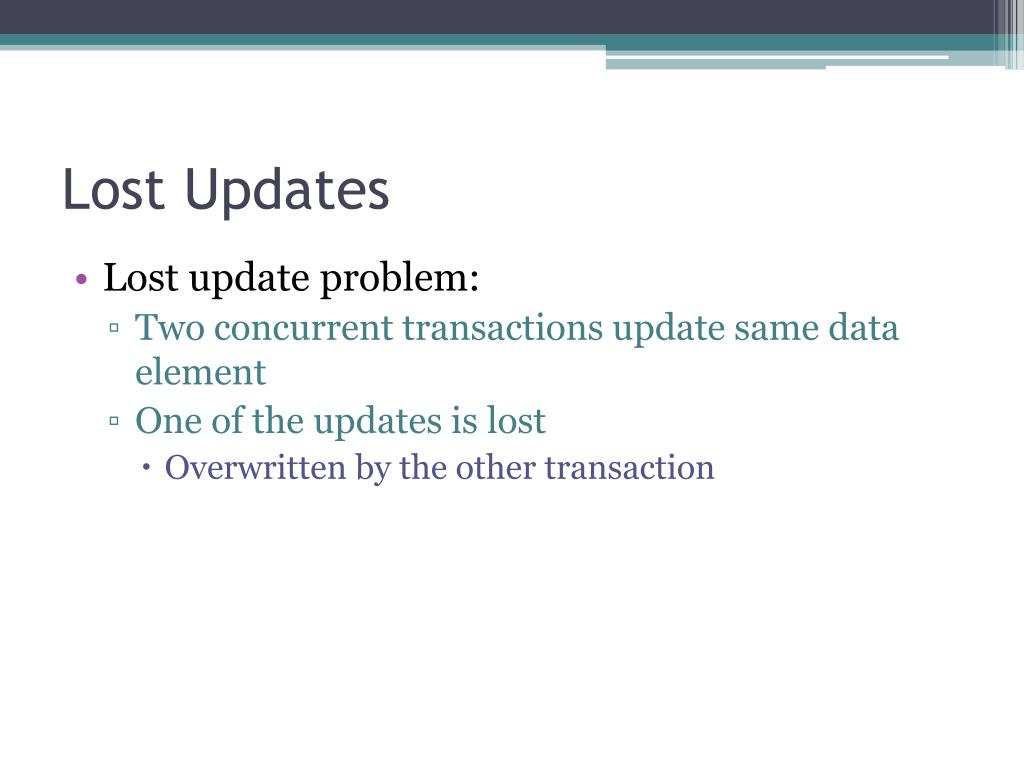 Lost Updates

• Lost update problem:
▫ Two concurrent transactions update same data element
▫ One of the updates is lost
• Overwritten by the other transaction